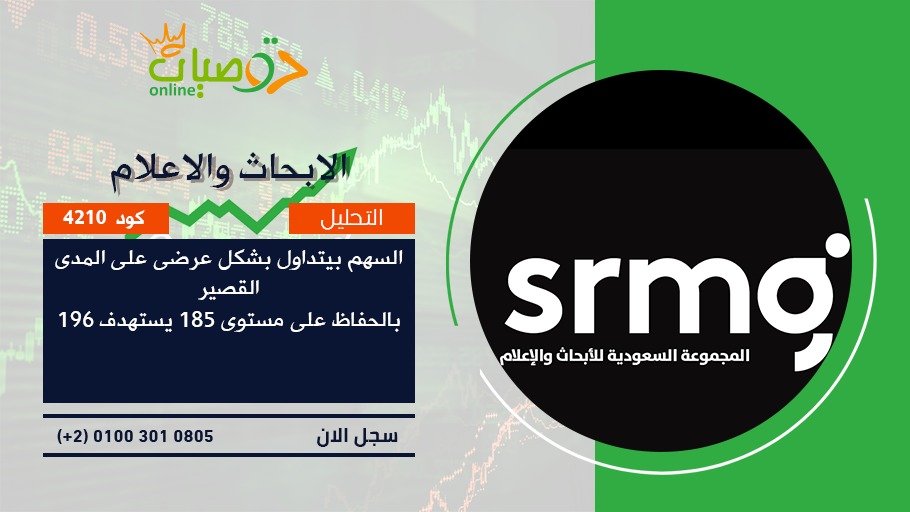 توصيات
online

الابحاث والاعلام

التحليل

كود 4210

السهم بيتداول بشكل عرضى على المدى القصير
بالحفاظ على مستوى 185 يستهدف 196

سجل الان

(+2) 0100 301 0805

srmg

المجموعة السعودية للأبحاث والإعلام